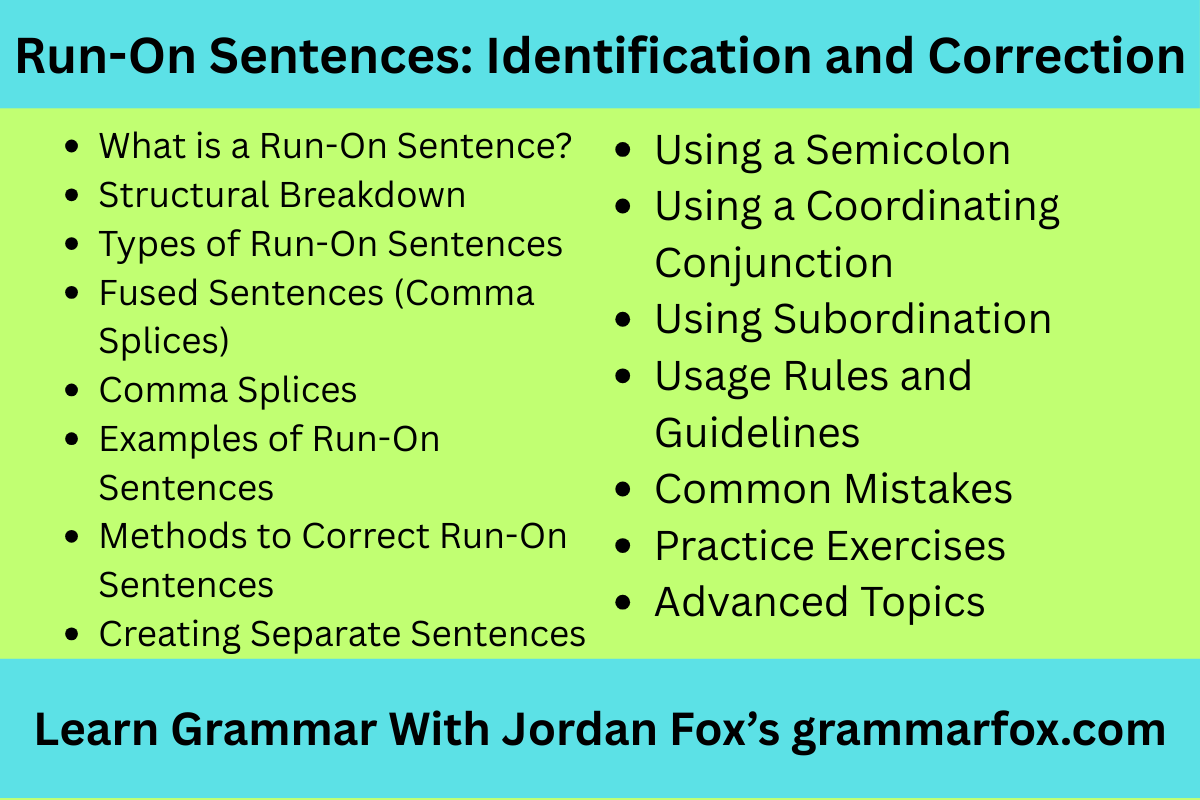 Run-On Sentences: Identification and Correction

- What is a Run-On Sentence?
- Structural Breakdown
- Types of Run-On Sentences
- Fused Sentences (Comma Splices)
- Comma Splices
- Examples of Run-On Sentences
- Methods to Correct Run-On Sentences
- Creating Separate Sentences

- Using a Semicolon
- Using a Coordinating Conjunction
- Using Subordination
- Usage Rules and Guidelines
- Common Mistakes
- Practice Exercises
- Advanced Topics

Learn Grammar With Jordan Fox's grammarfox.com